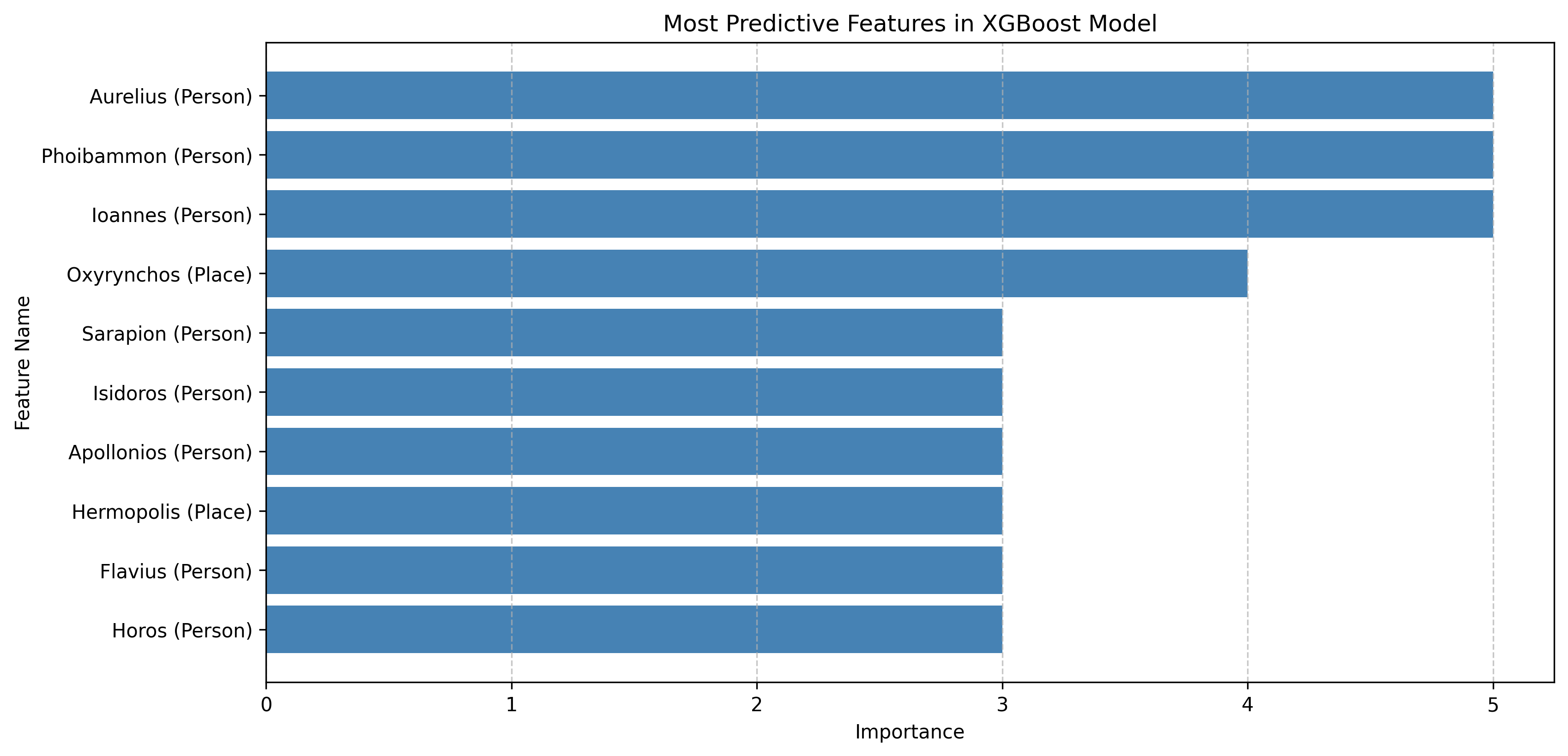 Most Predictive Features in XGBoost Model

Feature Name

Aurelius (Person)
Phoibammon (Person)
Ioannes (Person)
Oxyrynchos (Place)
Sarapion (Person)
Isidoros (Person)
Apollonios (Person)
Hermopolis (Place)
Flavius (Person)
Horos (Person)

0
1
2
3
4
5

Importance